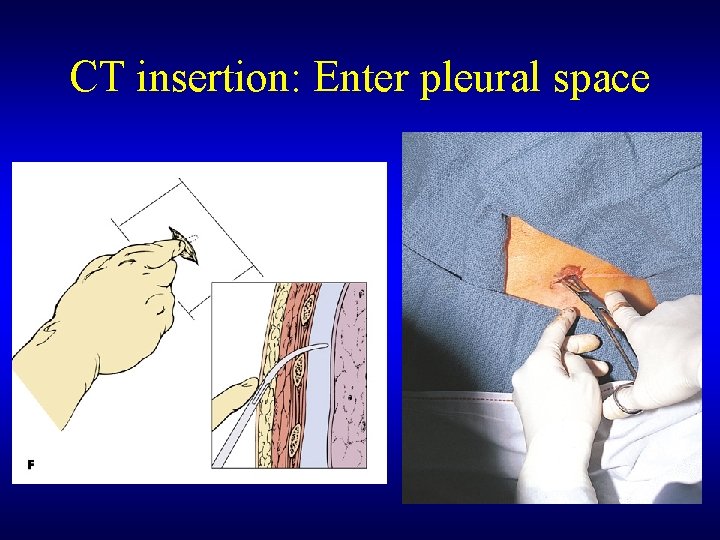 CT insertion: Enter pleural space

F